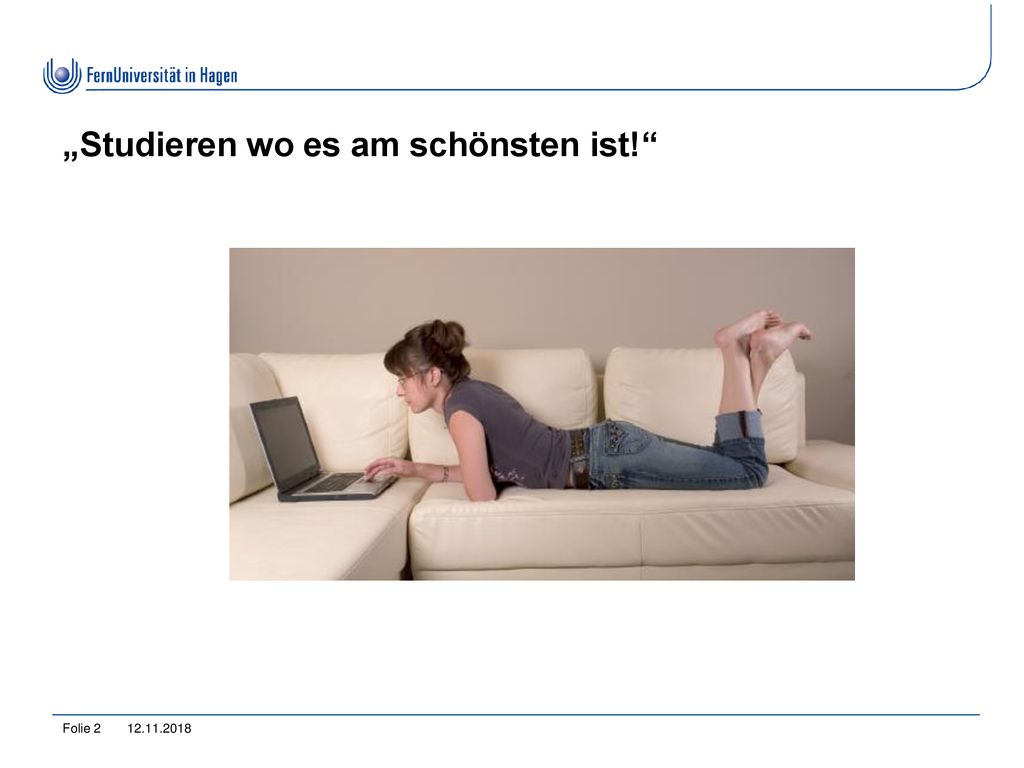 FernUniversität in Hagen

„Studieren wo es am schönsten ist!“

Folie 2 12.11.2018